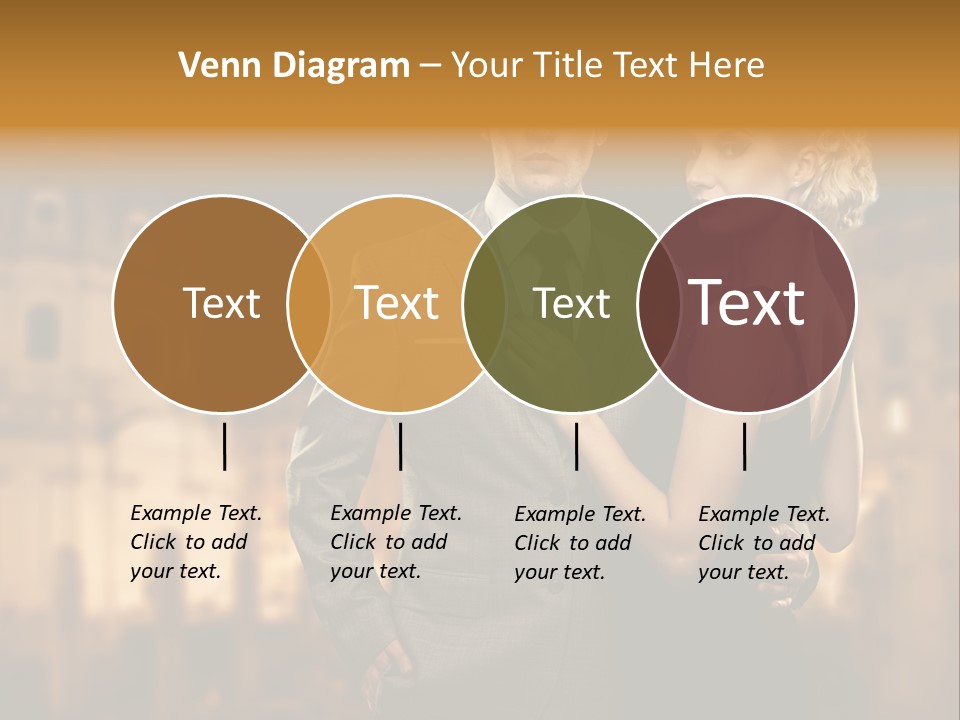 Venn Diagram – Your Title Text Here

Text

Text

Text

Text

Example Text. Click to add your text.

Example Text. Click to add your text.

Example Text. Click to add your text.

Example Text. Click to add your text.